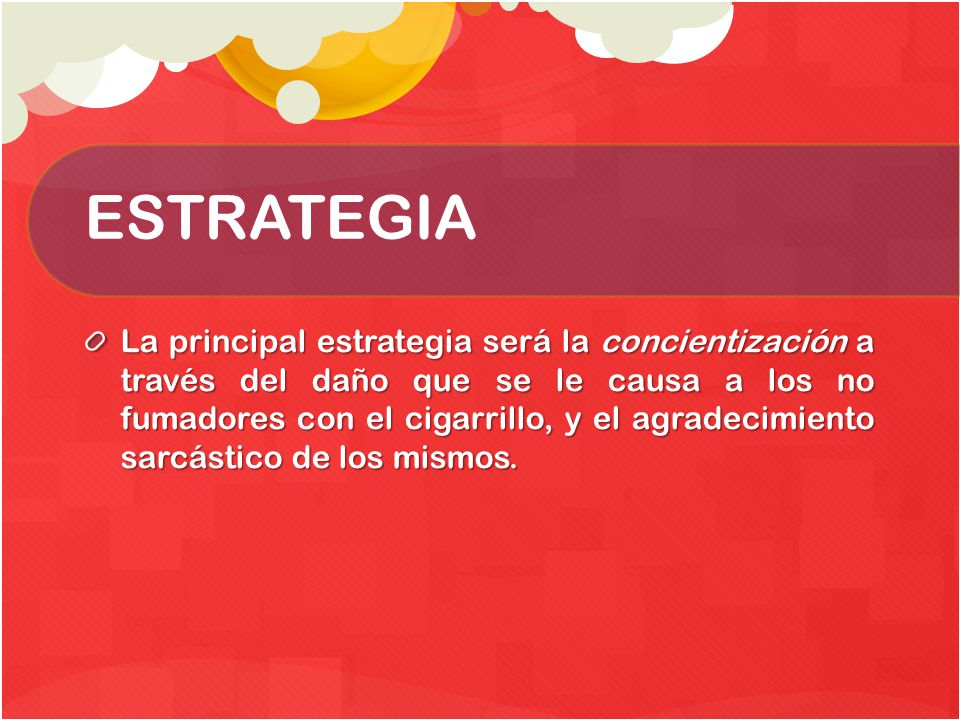 ESTRATEGIA

La principal estrategia será la concientización a través del daño que se le causa a los no fumadores con el cigarrillo, y el agradecimiento sarcástico de los mismos.